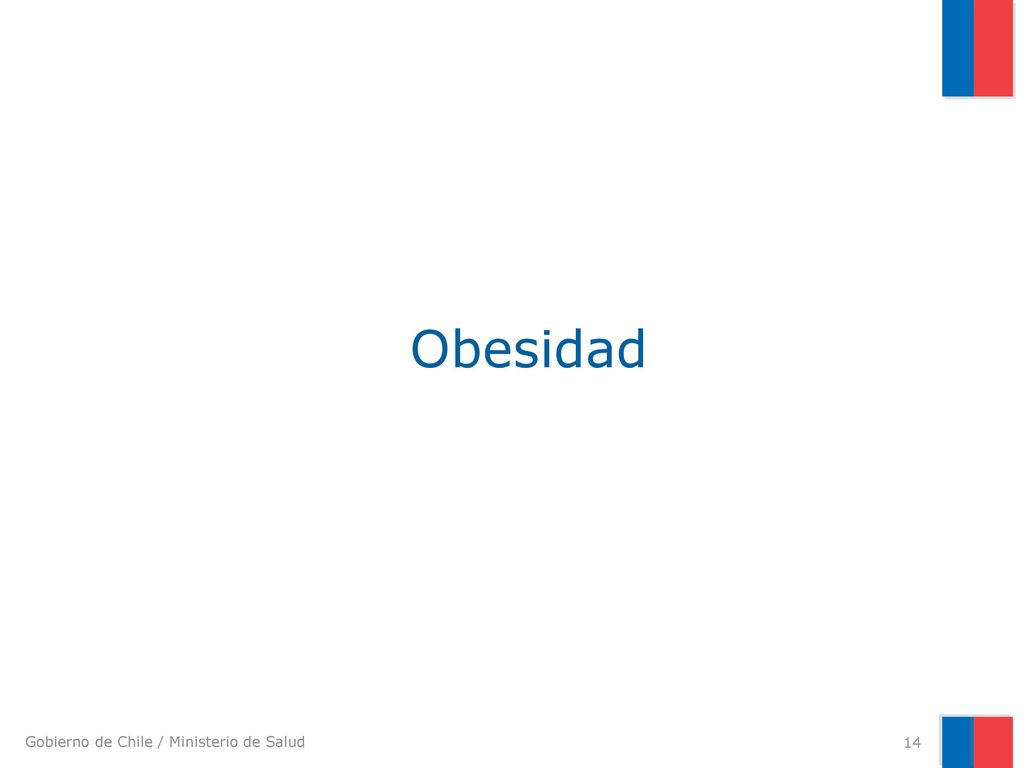 Obesidad

Gobierno de Chile / Ministerio de Salud

14